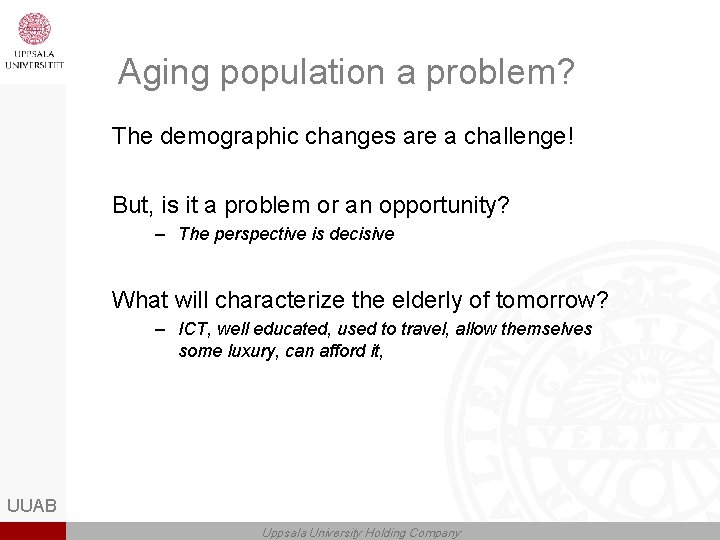 UPPSALA UNIVERSITET

Aging population a problem?

The demographic changes are a challenge!

But, is it a problem or an opportunity?

– The perspective is decisive

What will characterize the elderly of tomorrow?

– ICT, well educated, used to travel, allow themselves some luxury, can afford it,

UUAB

Uppsala University Holding Company